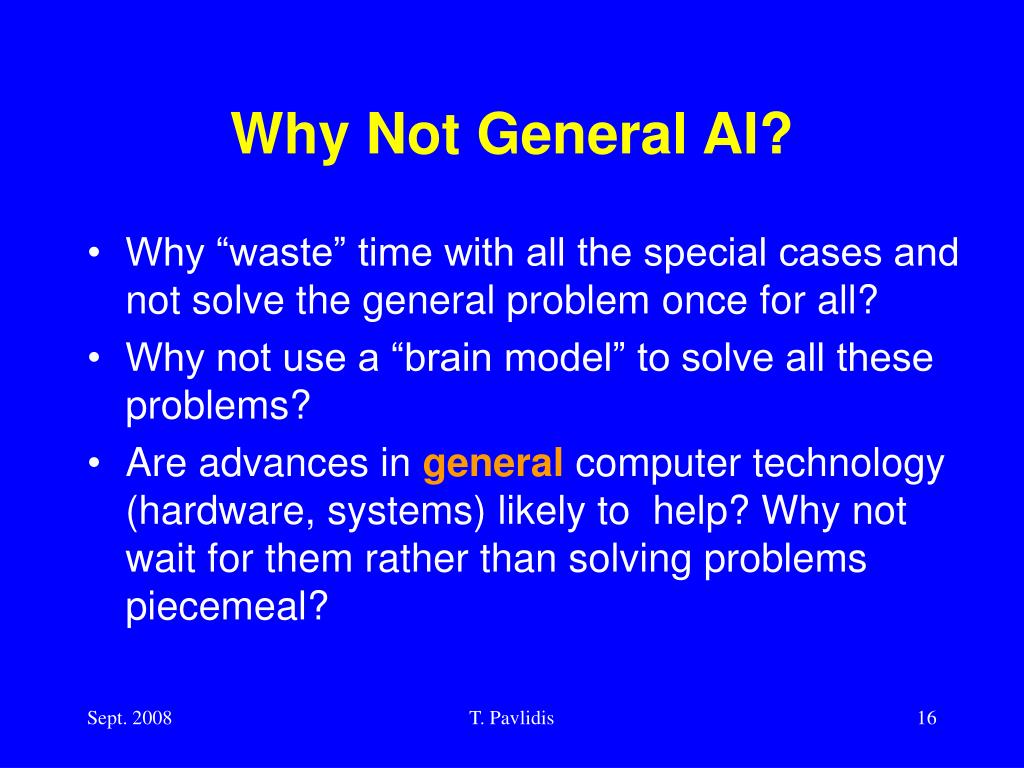 Why Not General AI?

• Why “waste” time with all the special cases and not solve the general problem once for all?
• Why not use a “brain model” to solve all these problems?
• Are advances in general computer technology (hardware, systems) likely to help? Why not wait for them rather than solving problems piecemeal?

Sept. 2008 T. Pavlidis 16